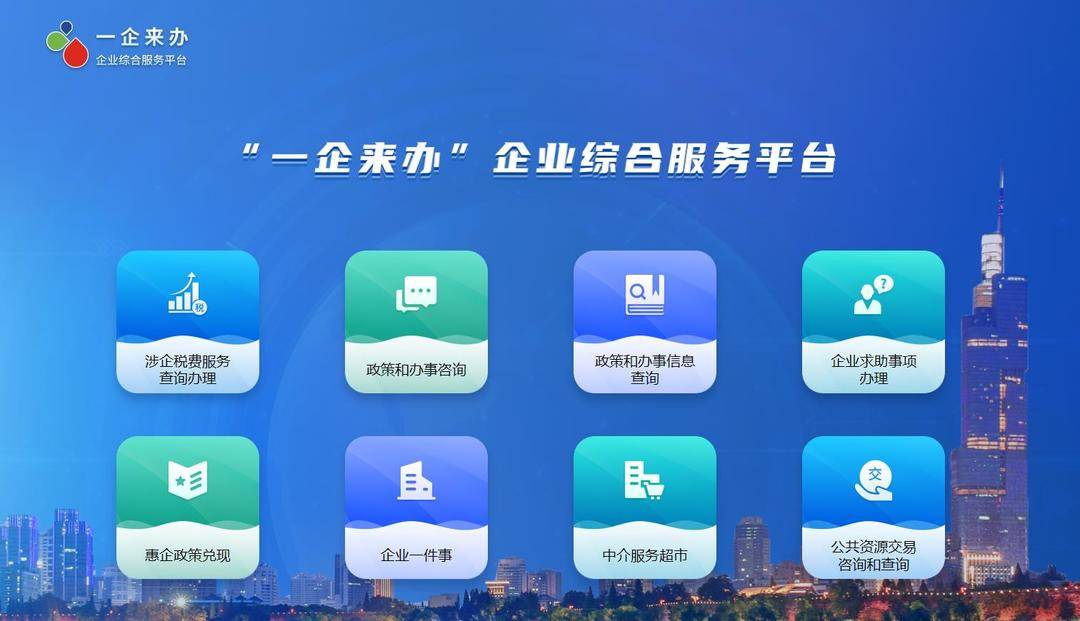 一企来办
企业综合服务平台

“一企来办”企业综合服务平台

税

涉企税费服务查询办理

政策和办事咨询

政策和办事信息查询

企业求助事项办理

惠企政策兑现

企业一件事

中介服务超市

交

公共资源交易咨询和查询